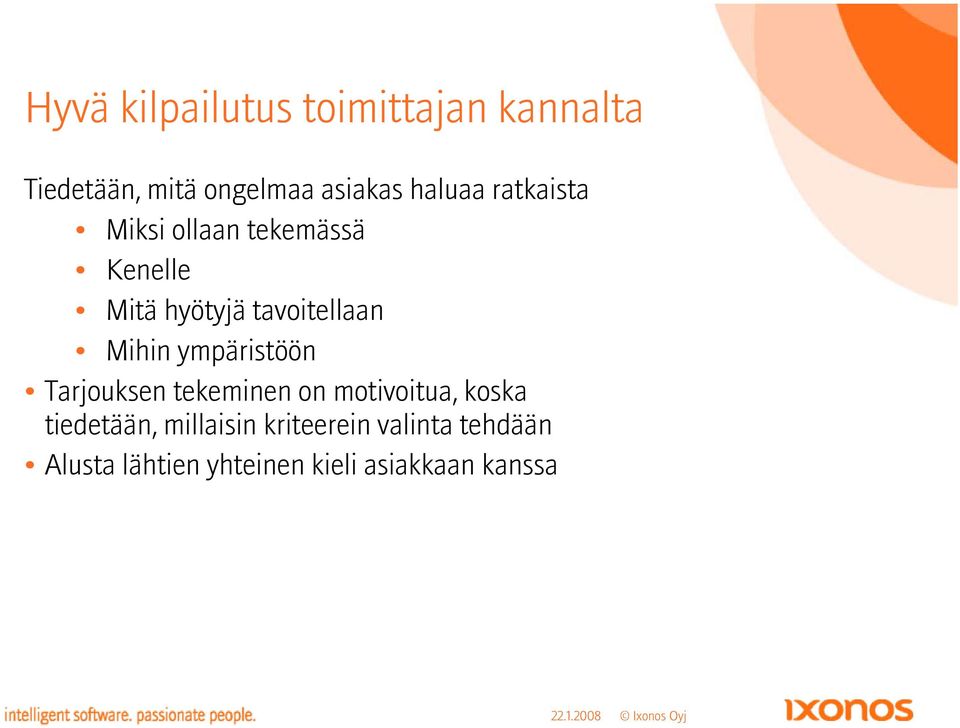 Hyvä kilpailutus toimittajan kannalta

Tiedetään, mitä ongelmaa asiakas haluaa ratkaista

• Miksi ollaan tekemässä
• Kenelle
• Mitä hyötyjä tavoitellaan
• Mihin ympäristöön

• Tarjouksen tekeminen on motivoitua, koska tiedetään, millaisin kriteerein valinta tehdään
• Alusta lähtien yhteinen kieli asiakkaan kanssa

intelligent software. passionate people.

22.1.2008 © Ixonos Oyj

IXONOS